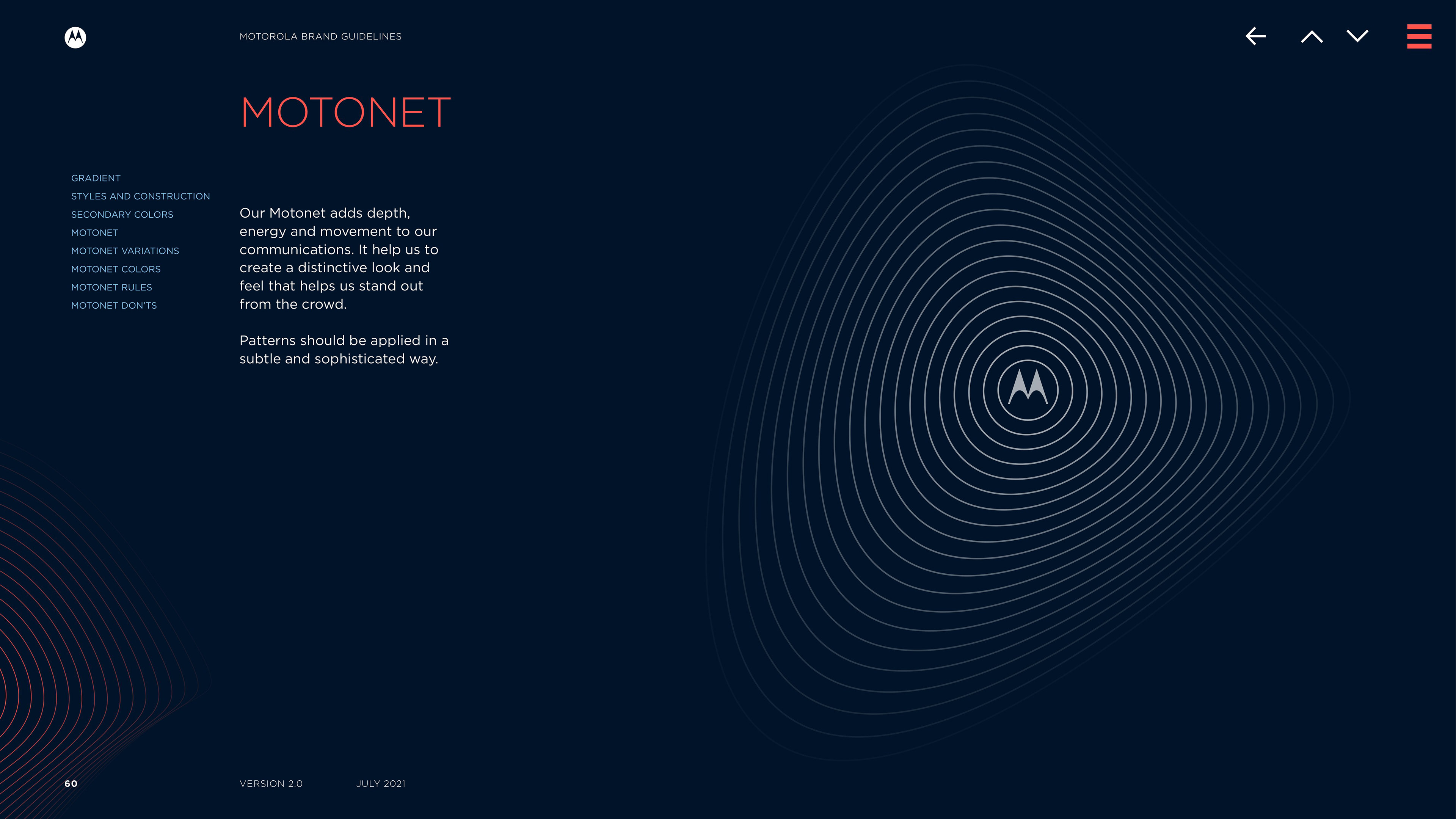 MOTOROLA BRAND GUIDELINES

MOTONET

GRADIENT
STYLES AND CONSTRUCTION
SECONDARY COLORS
MOTONET
MOTONET VARIATIONS
MOTONET COLORS
MOTONET RULES
MOTONET DON'TS

Our Motonet adds depth, energy and movement to our communications. It help us to create a distinctive look and feel that helps us stand out from the crowd.

Patterns should be applied in a subtle and sophisticated way.

60

VERSION 2.0

JULY 2021